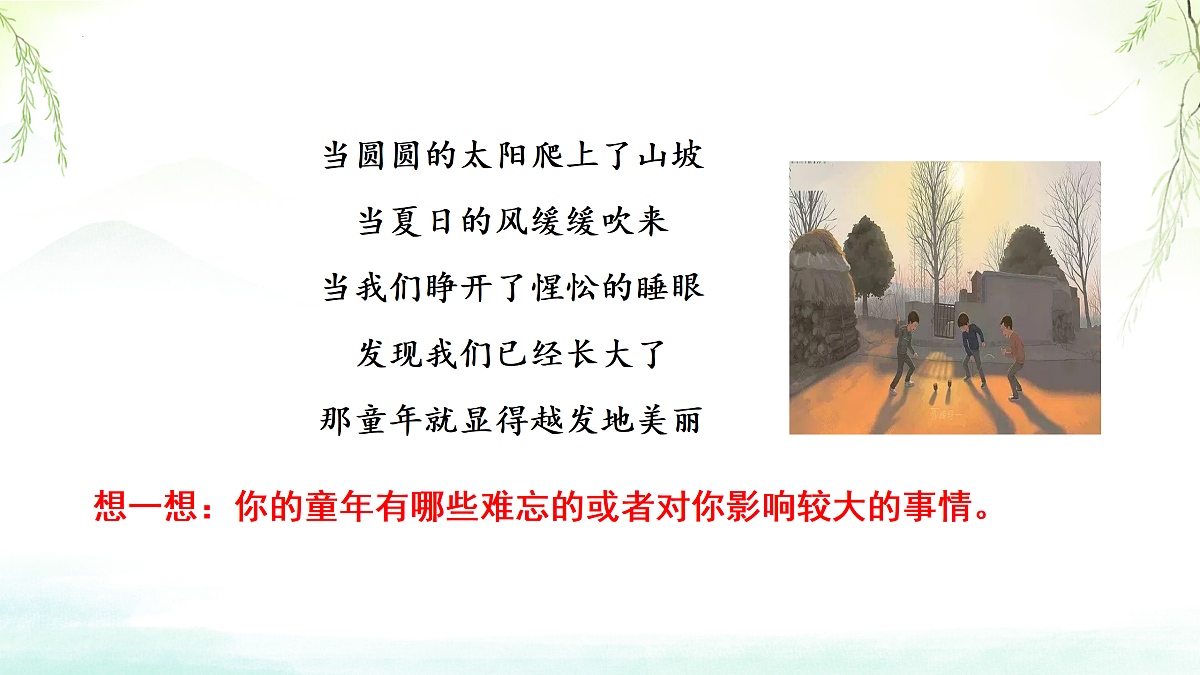 当圆圆的太阳爬上了山坡
当夏日的风缓缓吹来
当我们睁开了惺忪的睡眼
发现我们已经长大了
那童年就显得越发地美丽

想一想：你的童年有哪些难忘的或者对你影响较大的事情。